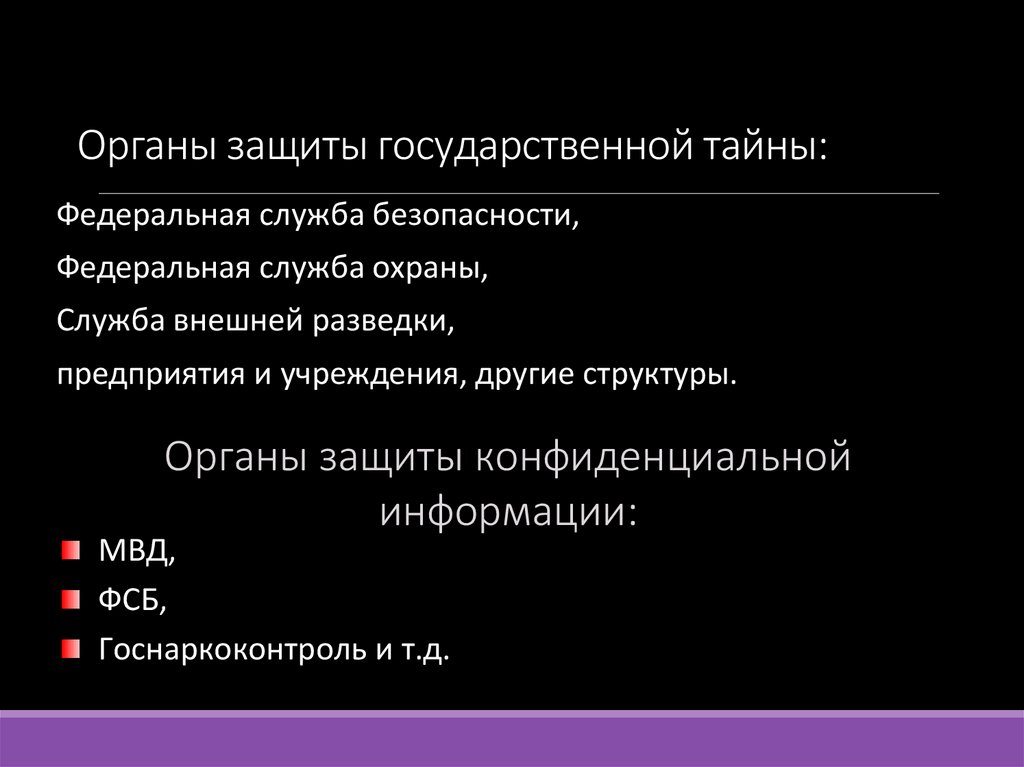 Органы защиты государственной тайны:

Федеральная служба безопасности,

Федеральная служба охраны,

Служба внешней разведки,

предприятия и учреждения, другие структуры.

Органы защиты конфиденциальной информации:

МВД,

ФСБ,

Госнаркоконтроль и т.д.